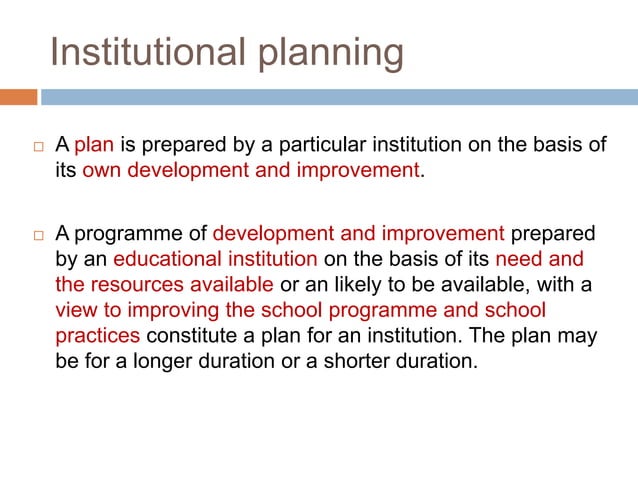 Institutional planning

□ A plan is prepared by a particular institution on the basis of its own development and improvement.

□ A programme of development and improvement prepared by an educational institution on the basis of its need and the resources available or an likely to be available, with a view to improving the school programme and school practices constitute a plan for an institution. The plan may be for a longer duration or a shorter duration.